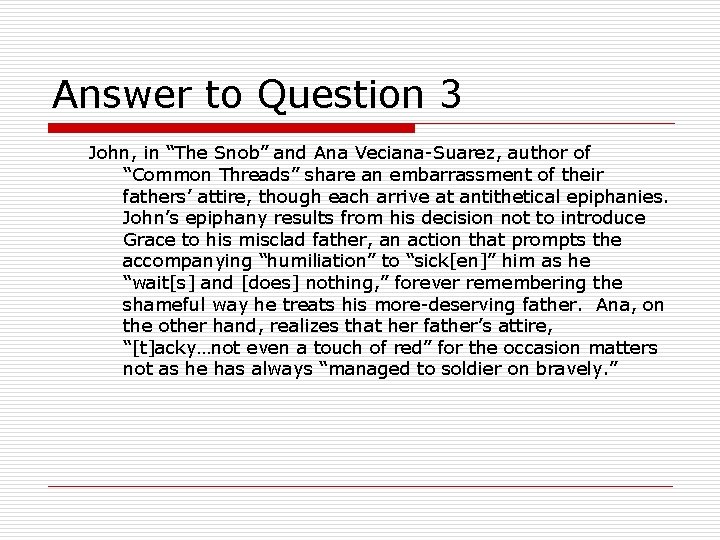 Answer to Question 3

John, in “The Snob” and Ana Veciana-Suarez, author of “Common Threads” share an embarrassment of their fathers’ attire, though each arrive at antithetical epiphanies. John’s epiphany results from his decision not to introduce Grace to his misclad father, an action that prompts the accompanying “humiliation” to “sick[en]” him as he “wait[s] and [does] nothing,” forever remembering the shameful way he treats his more-deserving father.  Ana, on the other hand, realizes that her father’s attire, “[t]acky…not even a touch of red” for the occasion matters not as he has always “managed to soldier on bravely.”